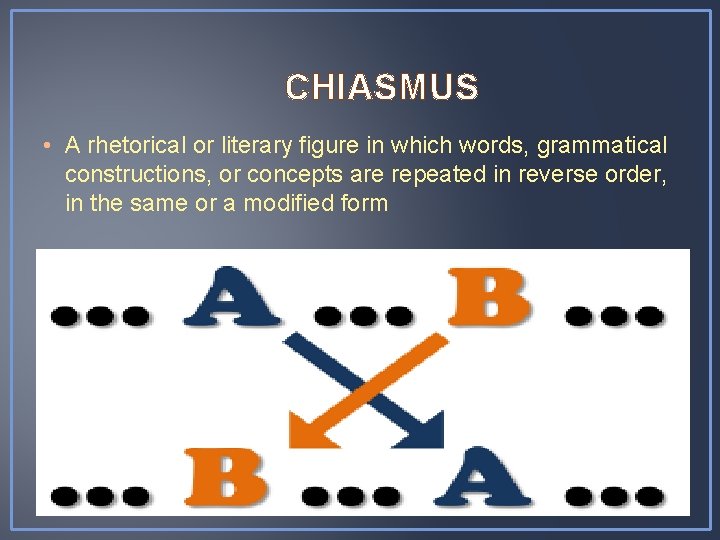 CHIASMUS

• A rhetorical or literary figure in which words, grammatical constructions, or concepts are repeated in reverse order, in the same or a modified form

... A ... B ...

... B ... A ...